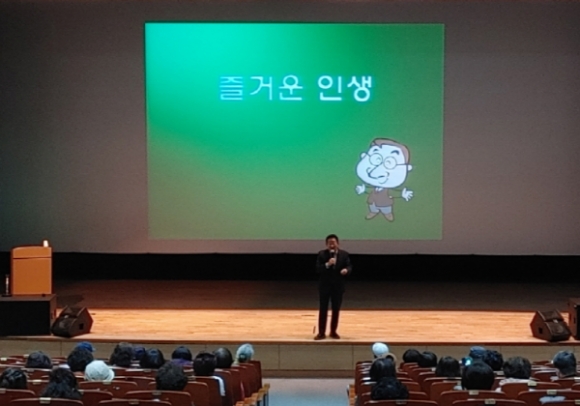 즐거운 인생